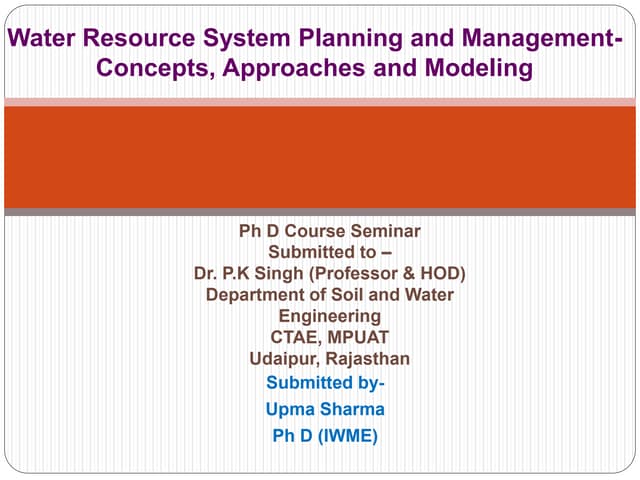 Water Resource System Planning and Management-Concepts, Approaches and Modeling

Ph D Course Seminar
Submitted to –
Dr. P.K Singh (Professor & HOD)
Department of Soil and Water Engineering
CTAE, MPUAT
Udaipur, Rajasthan

Submitted by-
Upma Sharma
Ph D (IWME)